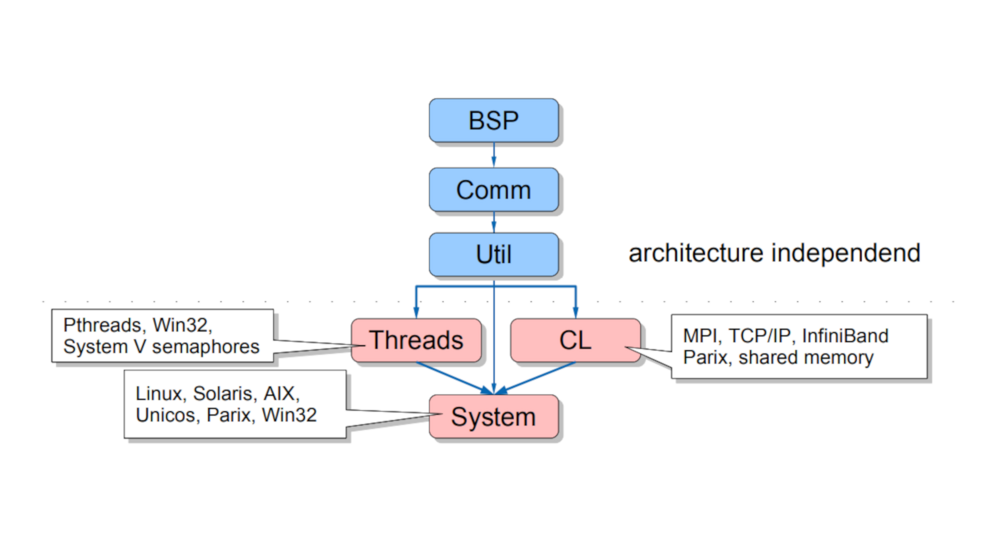 BSP

Comm

Util

architecture independend

Pthreads, Win32,
System V semaphores

Threads

CL

MPI, TCP/IP, InfiniBand
Parix, shared memory

Linux, Solaris, AIX,
Unicos, Parix, Win32

System